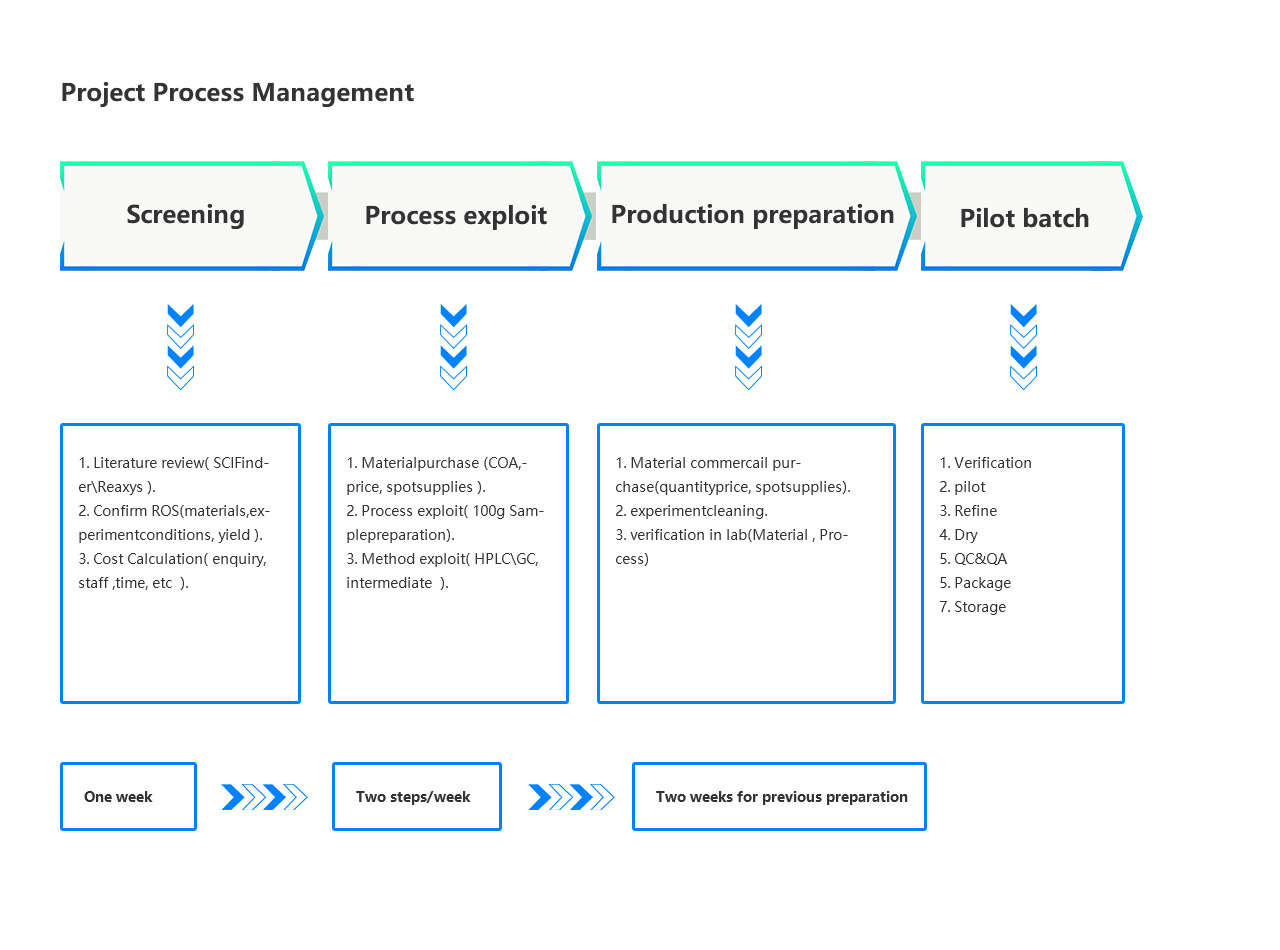 Project Process Management

Screening

Process exploit

Production preparation

Pilot batch

1. Literature review( SCIFinder\Reaxys ).
2. Confirm ROS(materials,experimentconditions, yield ).
3. Cost Calculation( enquiry, staff ,time, etc ).

1. Materialpurchase (COA,-price, spotsupplies ).
2. Process exploit( 100g Samplepreparation).
3. Method exploit( HPLC\GC, intermediate ).

1. Material commercail purchase(quantityprice, spotsupplies).
2. experimentcleaning.
3. verification in lab(Material , Process)

1. Verification
2. pilot
3. Refine
4. Dry
5. QC&QA
5. Package
7. Storage

One week

Two steps/week

Two weeks for previous preparation